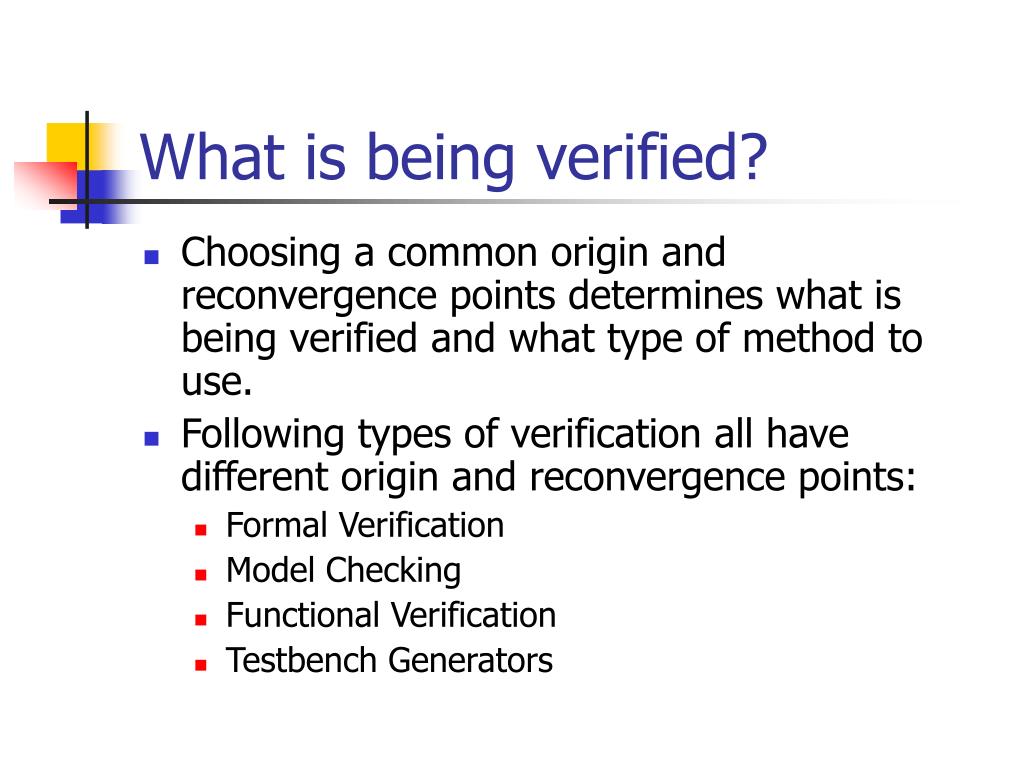 What is being verified?

- Choosing a common origin and reconvergence points determines what is being verified and what type of method to use.
- Following types of verification all have different origin and reconvergence points:
  - Formal Verification
  - Model Checking
  - Functional Verification
  - Testbench Generators